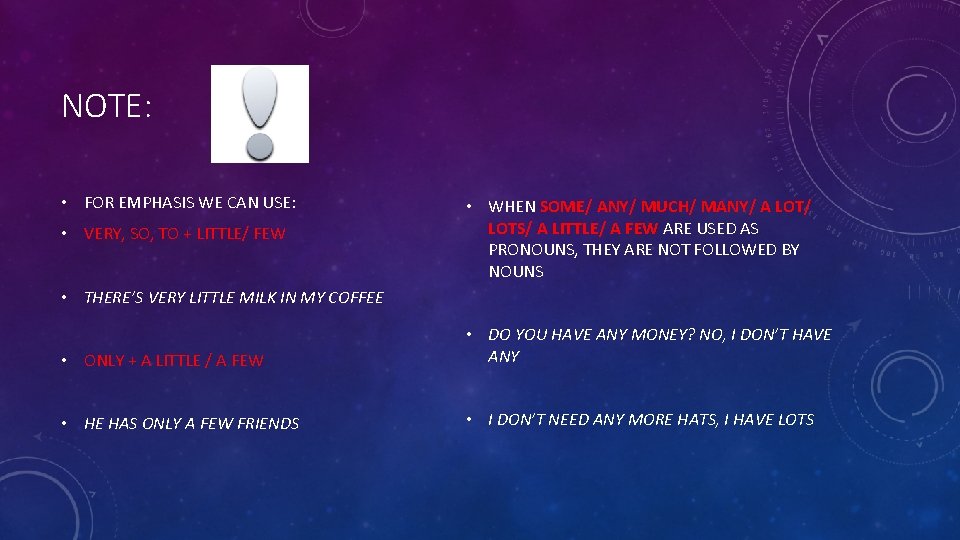 NOTE:

• FOR EMPHASIS WE CAN USE:

• VERY, SO, TO + LITTLE/ FEW

• THERE'S VERY LITTLE MILK IN MY COFFEE

• ONLY + A LITTLE / A FEW

• HE HAS ONLY A FEW FRIENDS

• WHEN SOME/ ANY/ MUCH/ MANY/ A LOT/ LOTS/ A LITTLE/ A FEW ARE USED AS PRONOUNS, THEY ARE NOT FOLLOWED BY NOUNS

• DO YOU HAVE ANY MONEY? NO, I DON'T HAVE ANY

• I DON'T NEED ANY MORE HATS, I HAVE LOTS